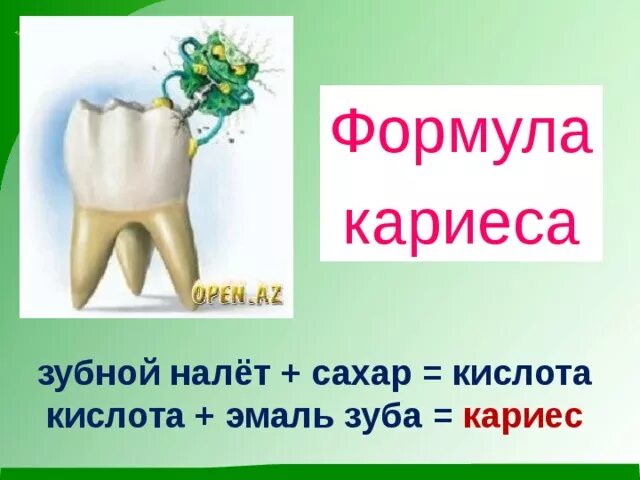 OPEN.AZ

Формула кариеса

зубной налёт + сахар = кислота
кислота + эмаль зуба = кариес